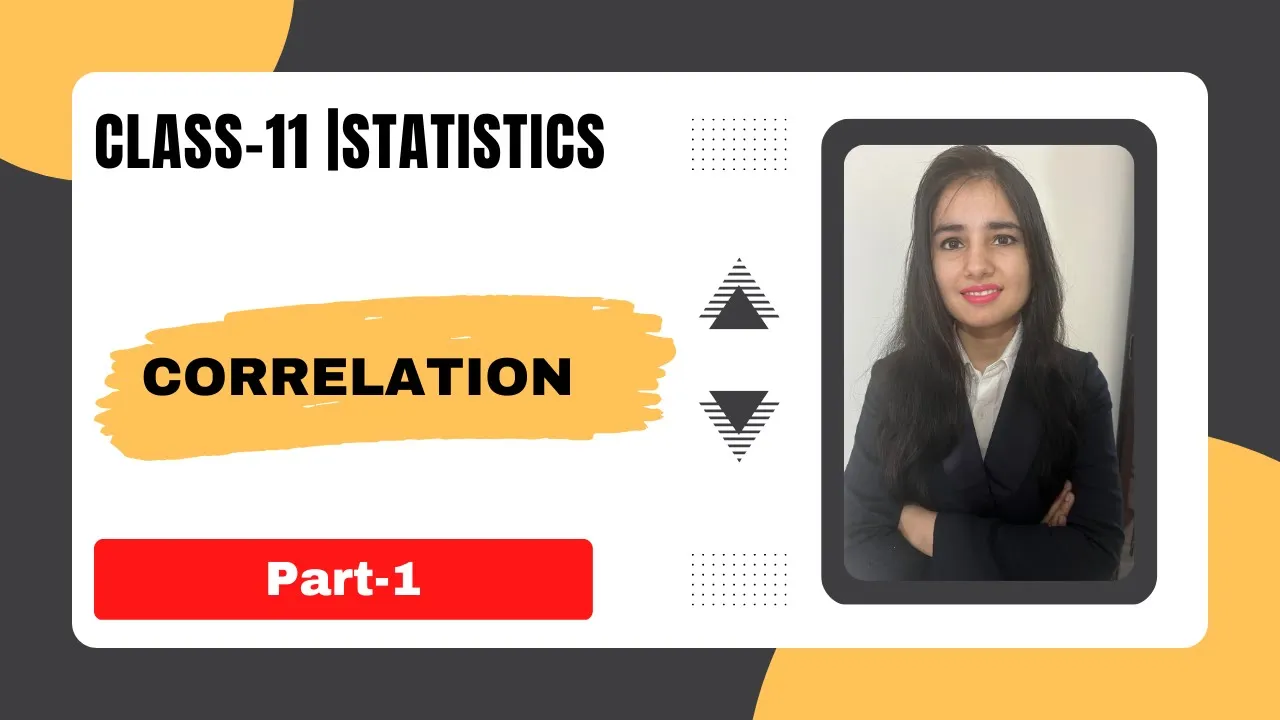 CLASS-11 |STATISTICS

CORRELATION

Part-1